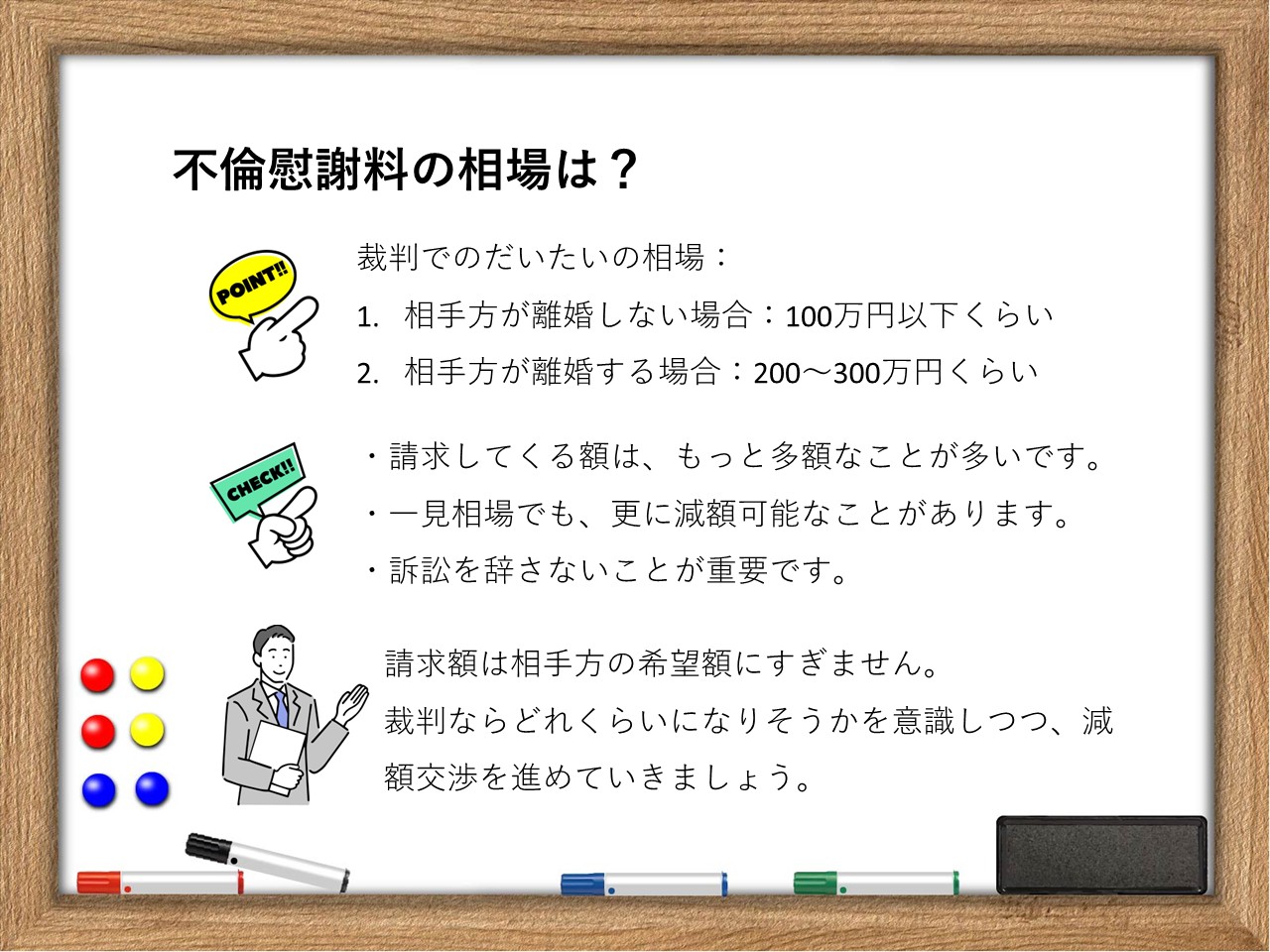 不倫慰謝料の相場は？

POINT!!

裁判でのだいたいの相場：

1. 相手方が離婚しない場合：100万円以下くらい
2. 相手方が離婚する場合：200～300万円くらい

CHECK!!

・請求してくる額は、もっと多額なことが多いです。
・一見相場でも、更に減額可能なことがあります。
・訴訟を辞さないことが重要です。

請求額は相手方の希望額にすぎません。
裁判ならどれくらいになりそうかを意識しつつ、減額交渉を進めていきましょう。